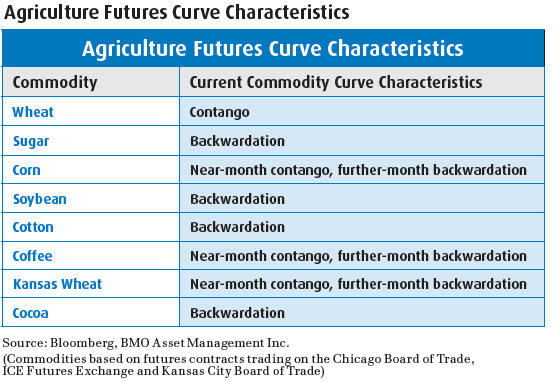 Agriculture Futures Curve Characteristics

Agriculture Futures Curve Characteristics

| Commodity | Current Commodity Curve Characteristics |
|---|---|
| Wheat | Contango |
| Sugar | Backwardation |
| Corn | Near-month contango, further-month backwardation |
| Soybean | Backwardation |
| Cotton | Backwardation |
| Coffee | Near-month contango, further-month backwardation |
| Kansas Wheat | Near-month contango, further-month backwardation |
| Cocoa | Backwardation |

Source: Bloomberg, BMO Asset Management Inc.
(Commodities based on futures contracts trading on the Chicago Board of Trade, ICE Futures Exchange and Kansas City Board of Trade)